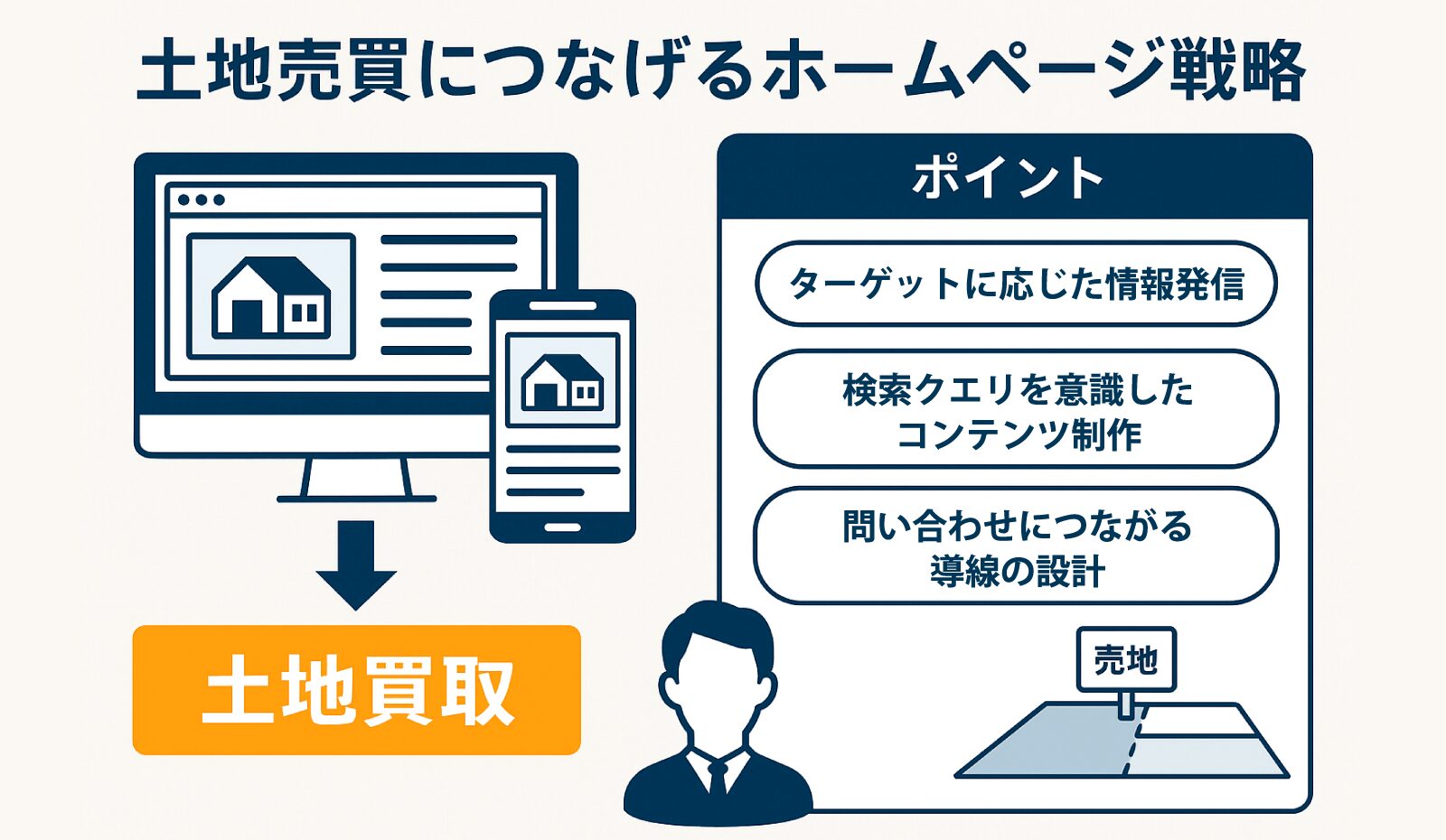 土地売買につなげるホームページ戦略

土地買取

ポイント

ターゲットに応じた情報発信

検索クエリを意識したコンテンツ制作

問い合わせにつながる導線の設計

売地